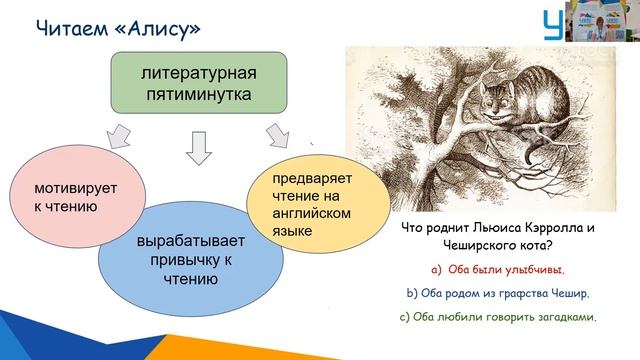 Читаем «Алису»

литературная пятиминутка

мотивирует к чтению

вырабатывает привычку к чтению

предваряет чтение на английском языке

Что роднит Льюиса Кэрролла и Чеширского кота?

a) Оба были улыбчивы.

b) Оба родом из графства Чешир.

c) Оба любили говорить загадками.